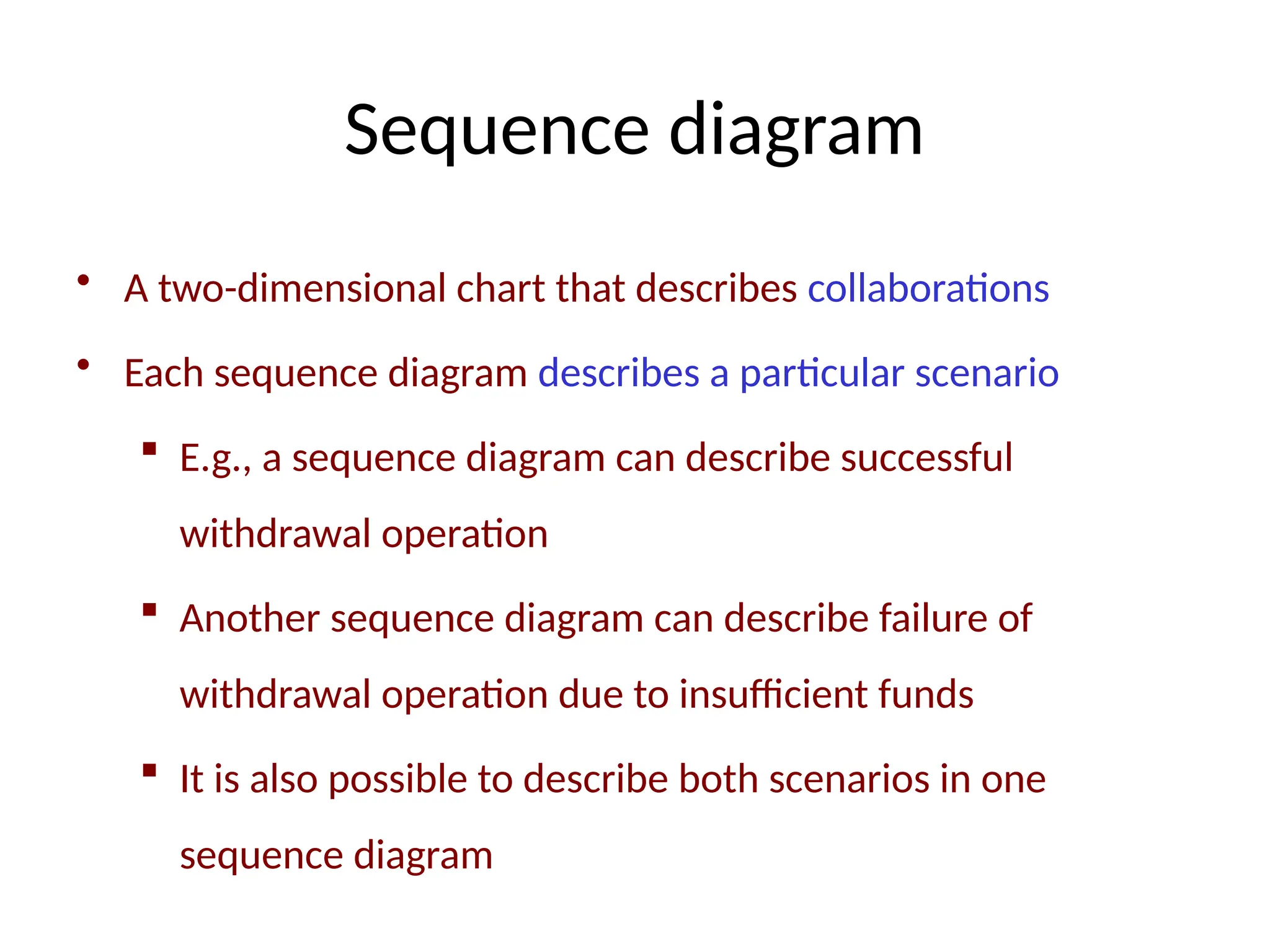 Sequence diagram

• A two-dimensional chart that describes collaborations

• Each sequence diagram describes a particular scenario

▪ E.g., a sequence diagram can describe successful withdrawal operation

▪ Another sequence diagram can describe failure of withdrawal operation due to insufficient funds

▪ It is also possible to describe both scenarios in one sequence diagram